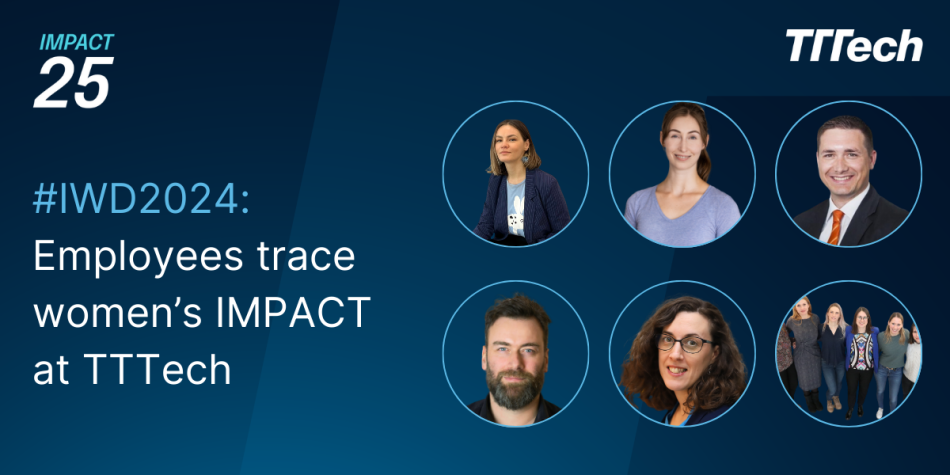 IMPACT
25

TTTech

#IWD2024: Employees trace women's IMPACT at TTTech